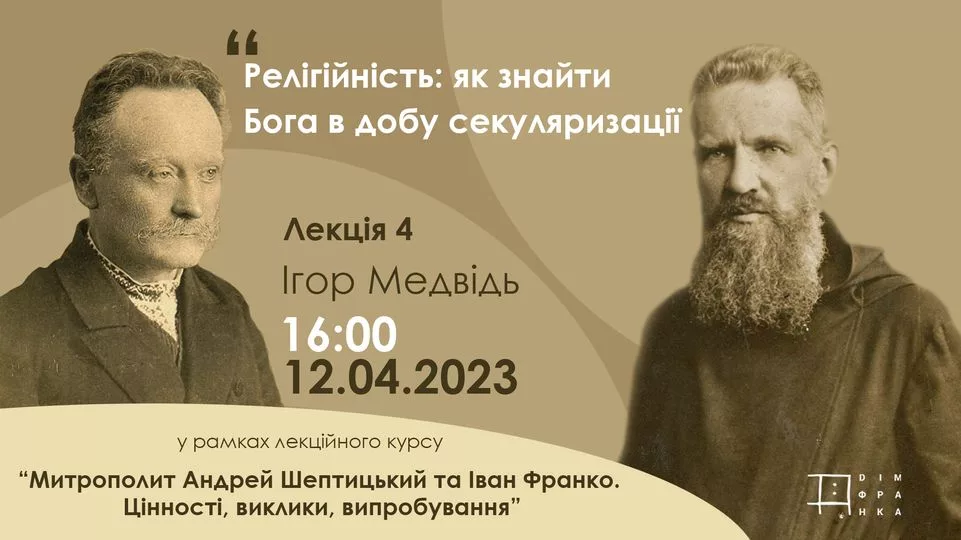 “

Релігійність: як знайти Бога в добу секуляризації

Лекція 4

Ігор Медвідь

16:00

12.04.2023

у рамках лекційного курсу

“Митрополит Андрей Шептицький та Іван Франко. Цінності, виклики, випробування”

ДІМ ФРАНКА